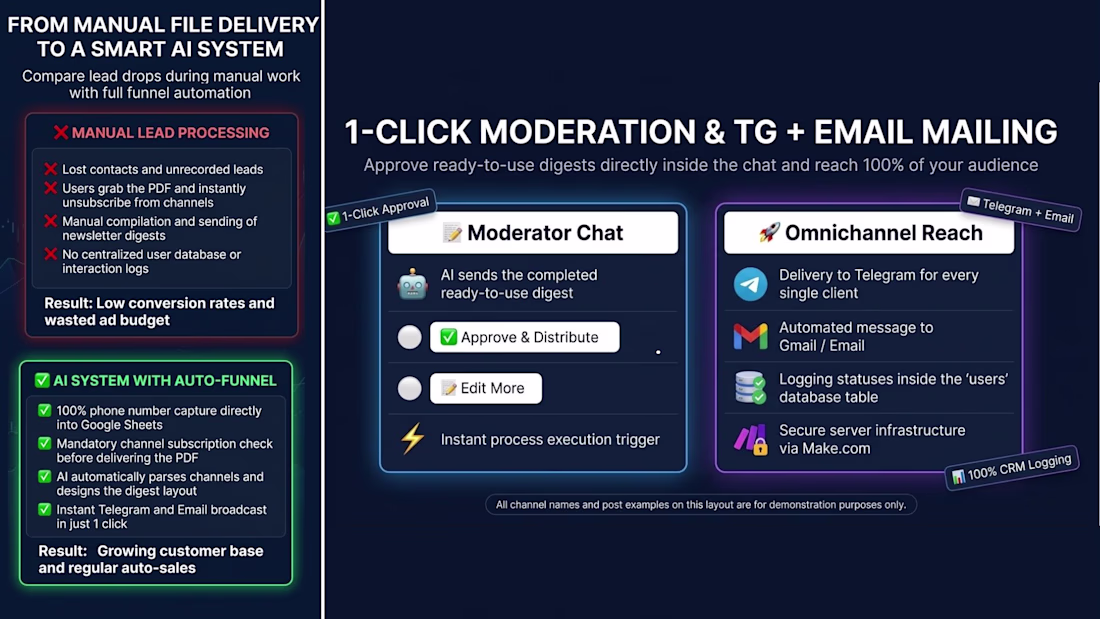 FROM MANUAL FILE DELIVERY TO A SMART AI SYSTEM

Compare lead drops during manual work with full funnel automation

❌ MANUAL LEAD PROCESSING

❌ Lost contacts and unrecorded leads
❌ Users grab the PDF and instantly unsubscribe from channels
❌ Manual compilation and sending of newsletter digests
❌ No centralized user database or interaction logs

Result: Low conversion rates and wasted ad budget

✅ AI SYSTEM WITH AUTO-FUNNEL

✅ 100% phone number capture directly into Google Sheets
✅ Mandatory channel subscription check before delivering the PDF
✅ AI automatically parses channels and designs the digest layout
✅ Instant Telegram and Email broadcast in just 1 click

Result: Growing customer base and regular auto-sales

1-CLICK MODERATION & TG + EMAIL MAILING

Approve ready-to-use digests directly inside the chat and reach 100% of your audience

✅ 1-Click Approval

📝 Moderator Chat

AI sends the completed ready-to-use digest

✅ Approve & Distribute

📝 Edit More

Instant process execution trigger

Telegram + Email

🚀 Omnichannel Reach

Delivery to Telegram for every single client

Automated message to Gmail / Email

Logging statuses inside the 'users' database table

Secure server infrastructure via Make.com

📊 100% CRM Logging

All channel names and post examples on this layout are for demonstration purposes only.